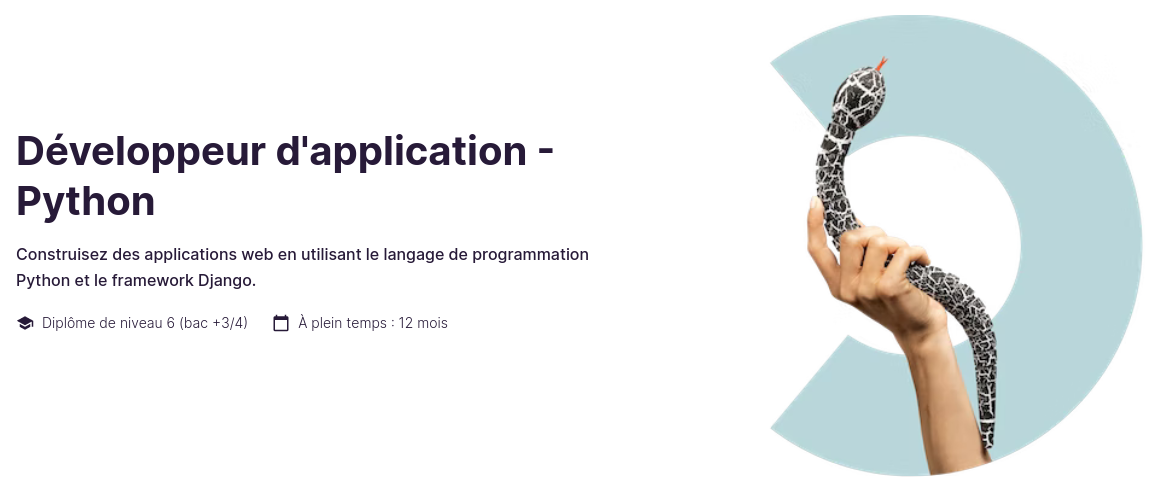 Développeur d'application - Python

Construisez des applications web en utilisant le langage de programmation Python et le framework Django.

Diplôme de niveau 6 (bac +3/4)

À plein temps : 12 mois